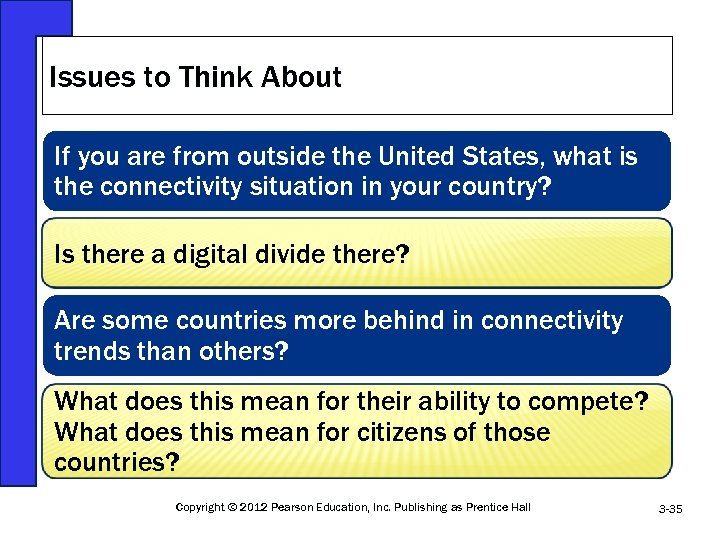 Issues to Think About

If you are from outside the United States, what is the connectivity situation in your country?

Is there a digital divide there?

Are some countries more behind in connectivity trends than others?

What does this mean for their ability to compete? What does this mean for citizens of those countries?

Copyright © 2012 Pearson Education, Inc. Publishing as Prentice Hall

3-35